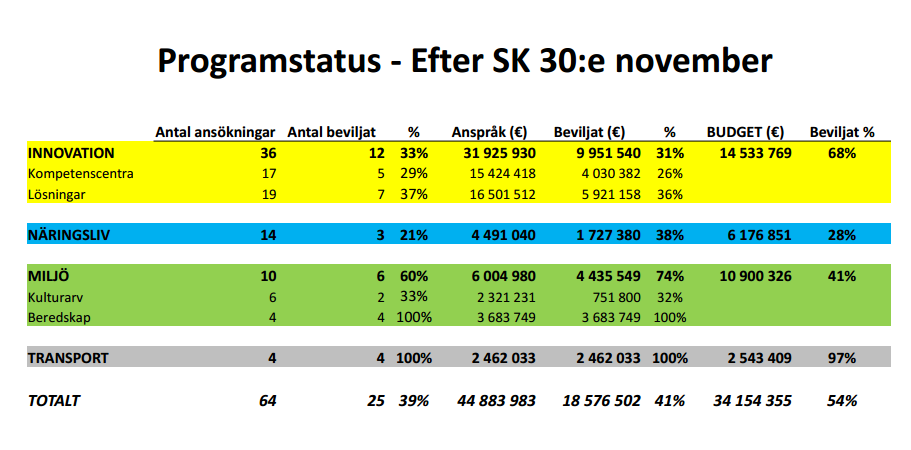 Programstatus - Efter SK 30:e november

| | Antal ansökningar | Antal beviljat | % | Anspråk (€) | Beviljat (€) | % | BUDGET (€) | Beviljat % |
|---|---|---|---|---|---|---|---|---|
| INNOVATION | 36 | 12 | 33% | 31 925 930 | 9 951 540 | 31% | 14 533 769 | 68% |
| Kompetenscentra | 17 | 5 | 29% | 15 424 418 | 4 030 382 | 26% | | |
| Lösningar | 19 | 7 | 37% | 16 501 512 | 5 921 158 | 36% | | |
| NÄRINGSLIV | 14 | 3 | 21% | 4 491 040 | 1 727 380 | 38% | 6 176 851 | 28% |
| MILJÖ | 10 | 6 | 60% | 6 004 980 | 4 435 549 | 74% | 10 900 326 | 41% |
| Kulturarv | 6 | 2 | 33% | 2 321 231 | 751 800 | 32% | | |
| Beredskap | 4 | 4 | 100% | 3 683 749 | 3 683 749 | 100% | | |
| TRANSPORT | 4 | 4 | 100% | 2 462 033 | 2 462 033 | 100% | 2 543 409 | 97% |
| TOTALT | 64 | 25 | 39% | 44 883 983 | 18 576 502 | 41% | 34 154 355 | 54% |